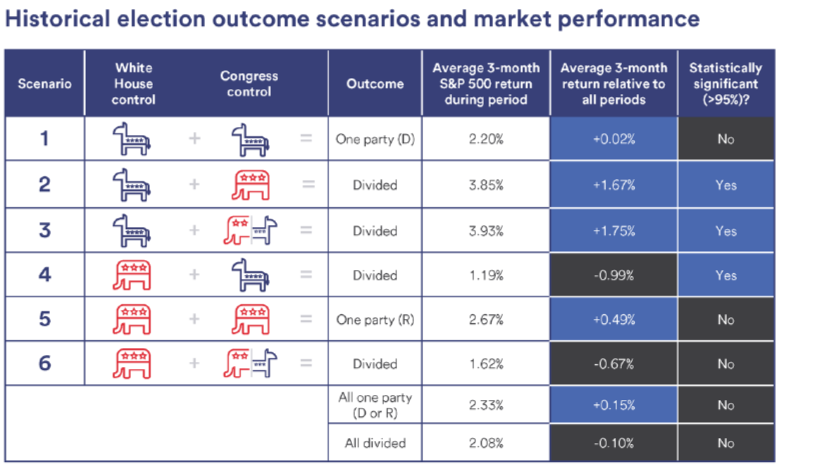 Historical election outcome scenarios and market performance

| Scenario | White House control | | Congress control | | Outcome | Average 3-month S&P 500 return during period | Average 3-month return relative to all periods | Statistically significant (>95%)? |
|---|---|---|---|---|---|---|---|---|
| 1 | | + | | = | One party (D) | 2.20% | +0.02% | No |
| 2 | | + | | = | Divided | 3.85% | +1.67% | Yes |
| 3 | | + | | = | Divided | 3.93% | +1.75% | Yes |
| 4 | | + | | = | Divided | 1.19% | -0.99% | Yes |
| 5 | | + | | = | One party (R) | 2.67% | +0.49% | No |
| 6 | | + | | = | Divided | 1.62% | -0.67% | No |
| | | | | | All one party (D or R) | 2.33% | +0.15% | No |
| | | | | | All divided | 2.08% | -0.10% | No |